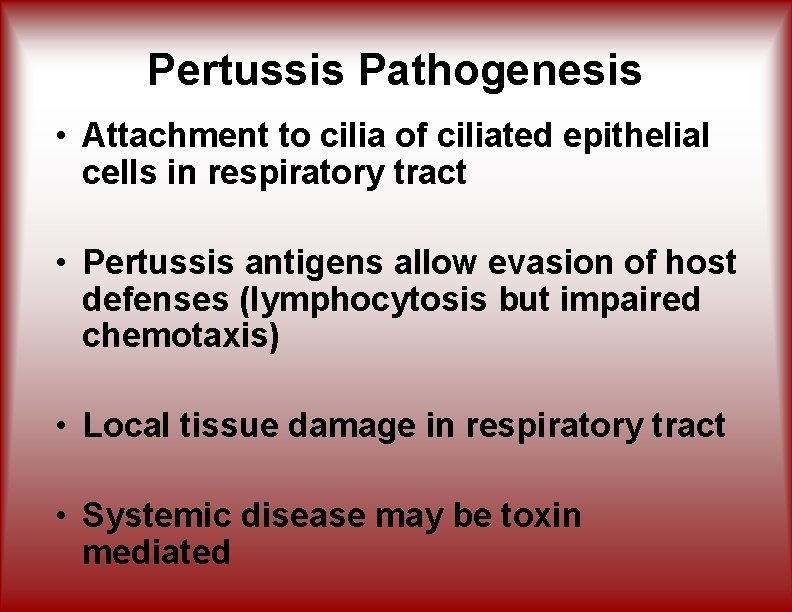 Pertussis Pathogenesis

• Attachment to cilia of ciliated epithelial cells in respiratory tract

• Pertussis antigens allow evasion of host defenses (lymphocytosis but impaired chemotaxis)

• Local tissue damage in respiratory tract

• Systemic disease may be toxin mediated